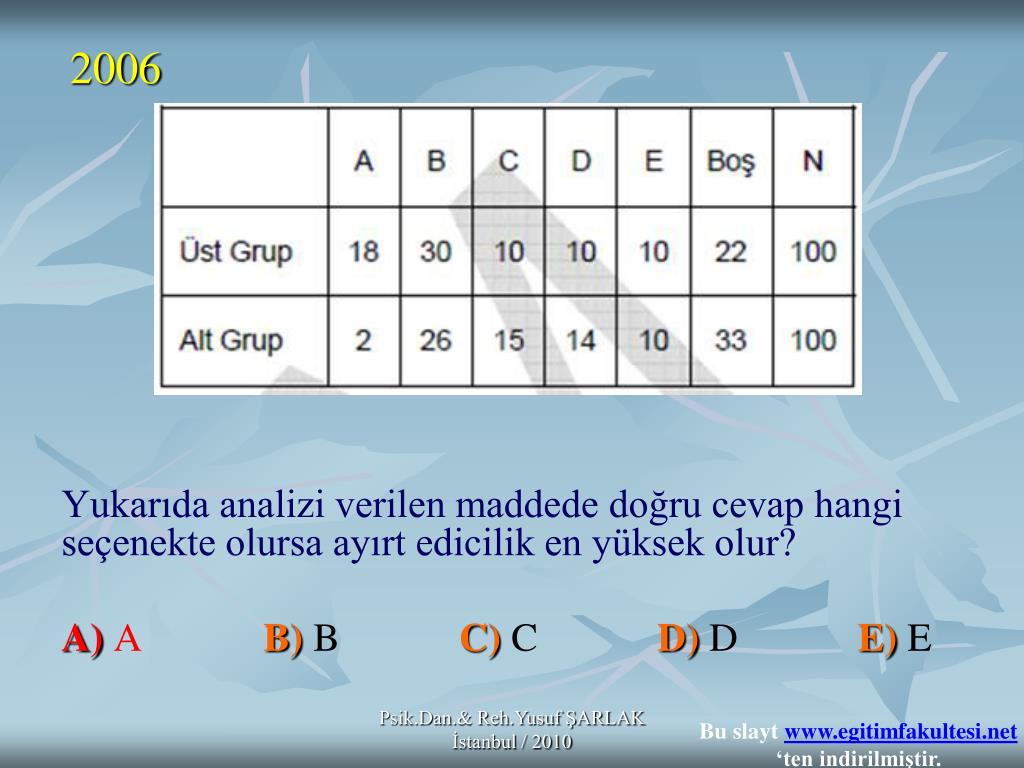 2006

|  | A | B | C | D | E | Boş | N |
|---|---|---|---|---|---|---|---|
| Üst Grup | 18 | 30 | 10 | 10 | 10 | 22 | 100 |
| Alt Grup | 2 | 26 | 15 | 14 | 10 | 33 | 100 |

Yukarıda analizi verilen maddede doğru cevap hangi seçenekte olursa ayırt edicilik en yüksek olur?

A) A B) B C) C D) D E) E

Psik.Dan.& Reh.Yusuf ŞARLAK
İstanbul / 2010

Bu slayt www.egitimfakultesi.net 'ten indirilmiştir.